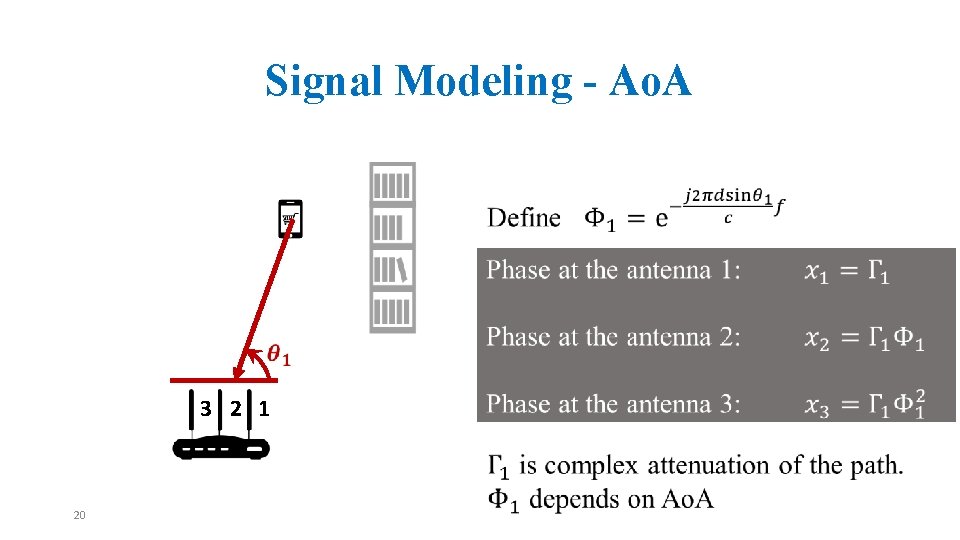 Signal Modeling - AoA

$\theta_1$

3 2 1

Define $\Phi_1 = e^{-\frac{j2\pi d \sin\theta_1}{c}f}$

Phase at the antenna 1: $x_1 = \Gamma_1$

Phase at the antenna 2: $x_2 = \Gamma_1\Phi_1$

Phase at the antenna 3: $x_3 = \Gamma_1\Phi_1^2$

$\Gamma_1$ is complex attenuation of the path.
$\Phi_1$ depends on AoA

20